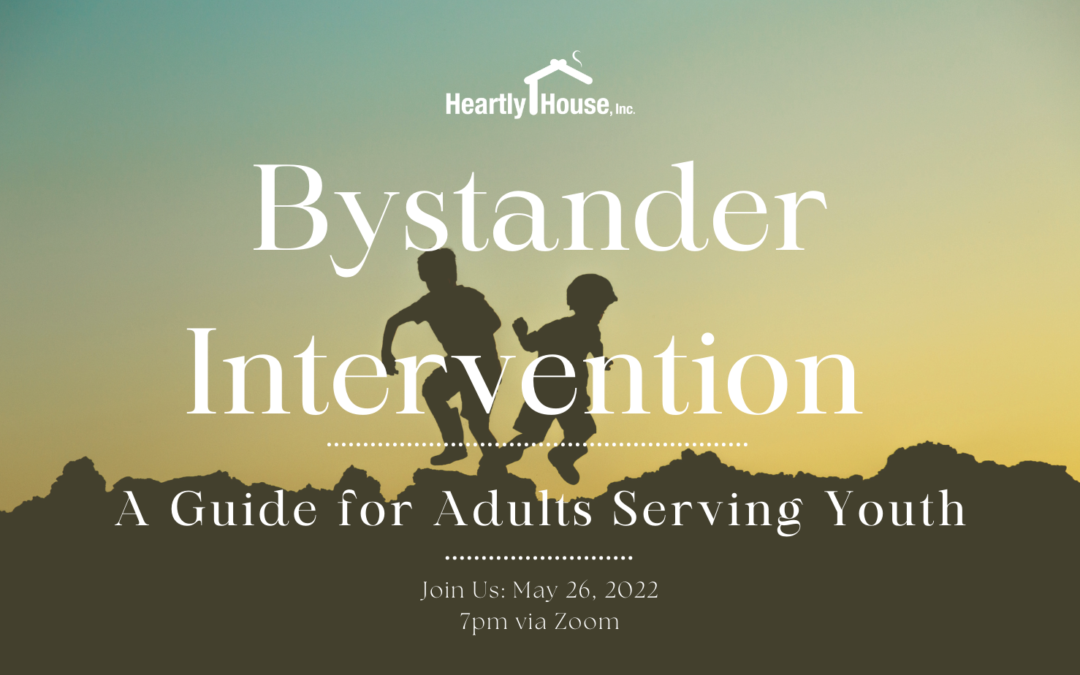 Heartly House, Inc.

Bystander Intervention

A Guide for Adults Serving Youth

Join Us: May 26, 2022
7pm via Zoom